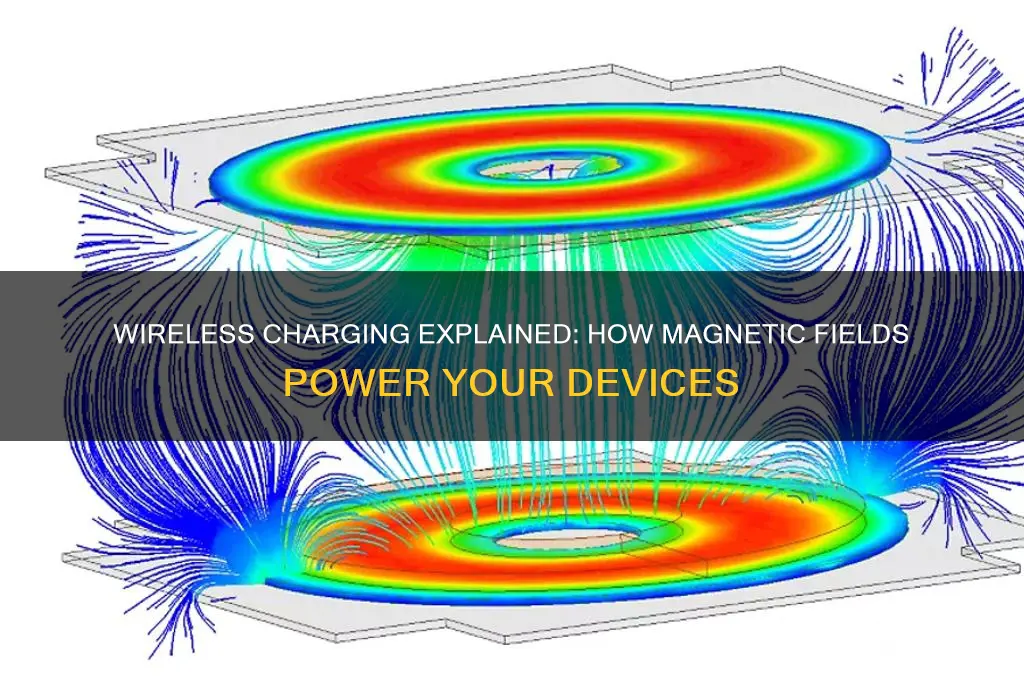 WIRELESS CHARGING EXPLAINED: HOW MAGNETIC FIELDS POWER YOUR DEVICES